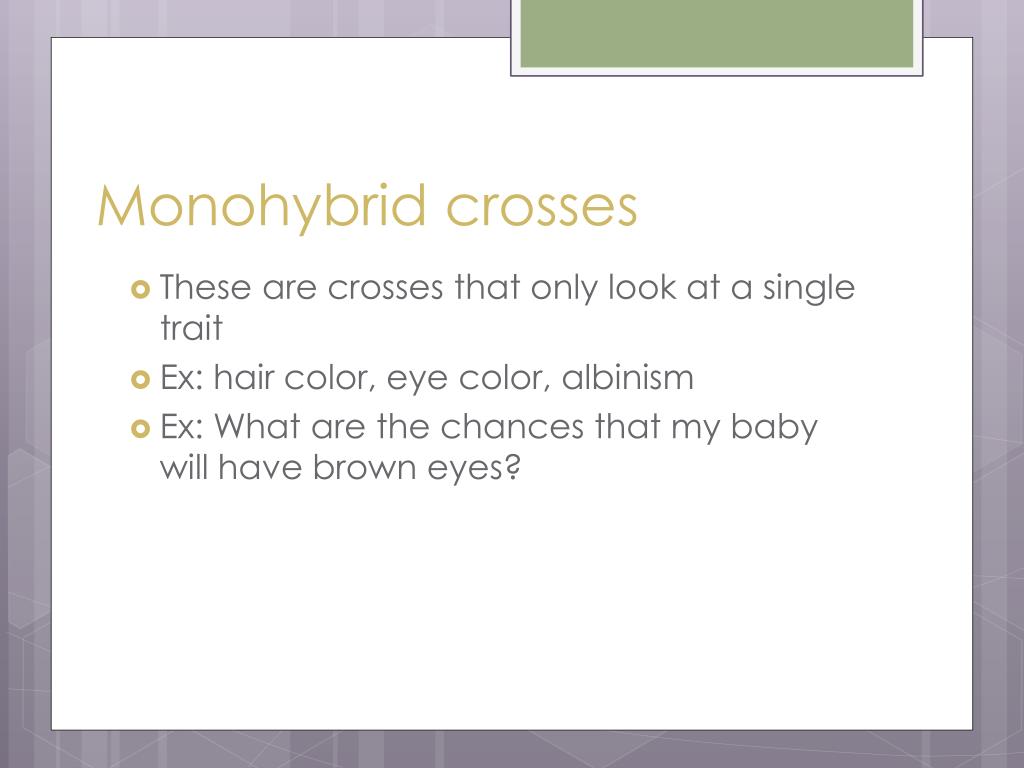 Monohybrid crosses

These are crosses that only look at a single trait

Ex: hair color, eye color, albinism

Ex: What are the chances that my baby will have brown eyes?